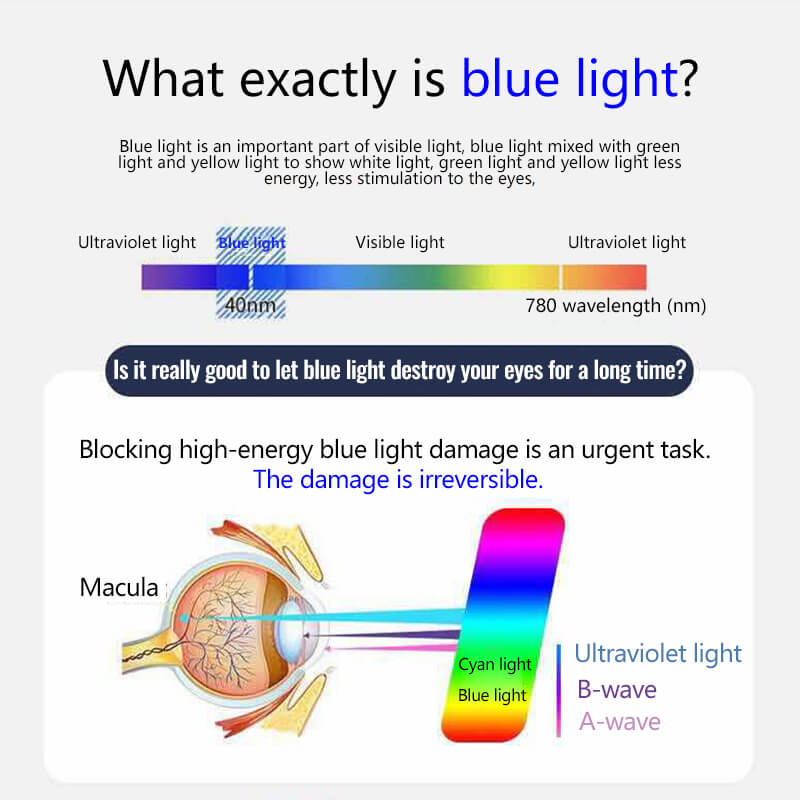 What exactly is blue light?

Blue light is an important part of visible light, blue light mixed with green light and yellow light to show white light, green light and yellow light less energy, less stimulation to the eyes,

Ultraviolet light
Blue light
Visible light
Ultraviolet light
40nm
780 wavelength (nm)

Is it really good to let blue light destroy your eyes for a long time?

Blocking high-energy blue light damage is an urgent task.
The damage is irreversible.

Macula
Cyan light
Blue light
Ultraviolet light
B-wave
A-wave